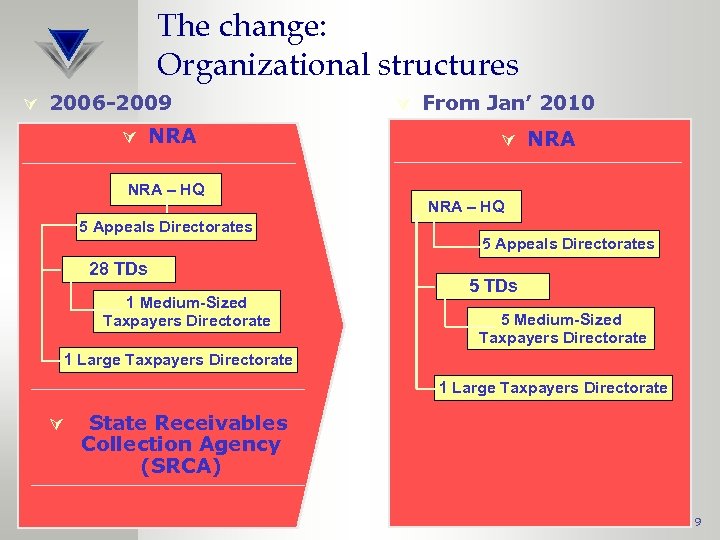 The change:
Organizational structures

2006-2009

NRA

NRA – HQ

5 Appeals Directorates

28 TDs

1 Medium-Sized Taxpayers Directorate

1 Large Taxpayers Directorate

State Receivables Collection Agency (SRCA)

From Jan' 2010

NRA

NRA – HQ

5 Appeals Directorates

5 TDs

5 Medium-Sized Taxpayers Directorate

1 Large Taxpayers Directorate

9